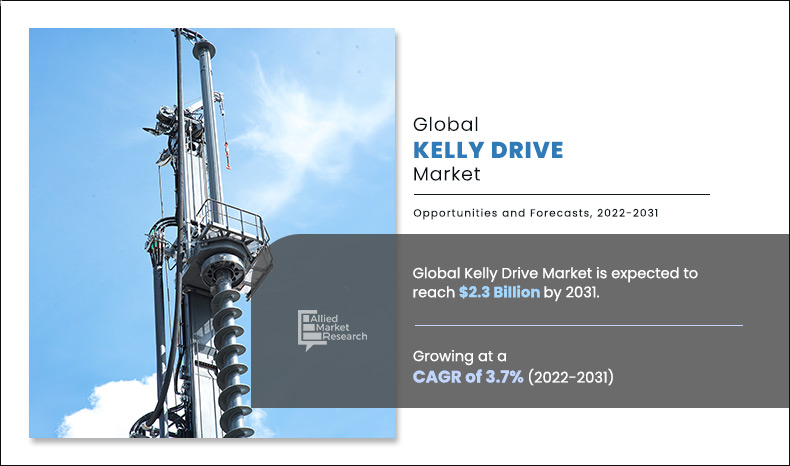 Global
KELLY DRIVE
Market

Opportunities and Forecasts, 2022-2031

Allied Market Research

Global Kelly Drive Market is expected to reach $2.3 Billion by 2031.

Growing at a CAGR of 3.7% (2022-2031)